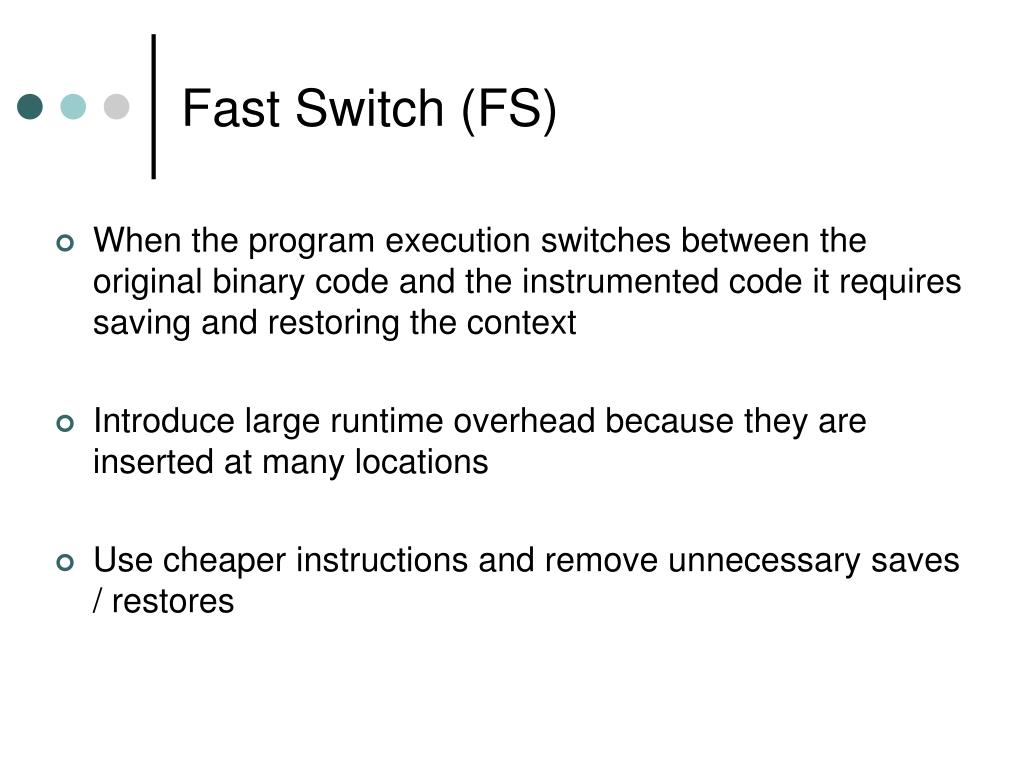 Fast Switch (FS)

When the program execution switches between the original binary code and the instrumented code it requires saving and restoring the context

Introduce large runtime overhead because they are inserted at many locations

Use cheaper instructions and remove unnecessary saves / restores